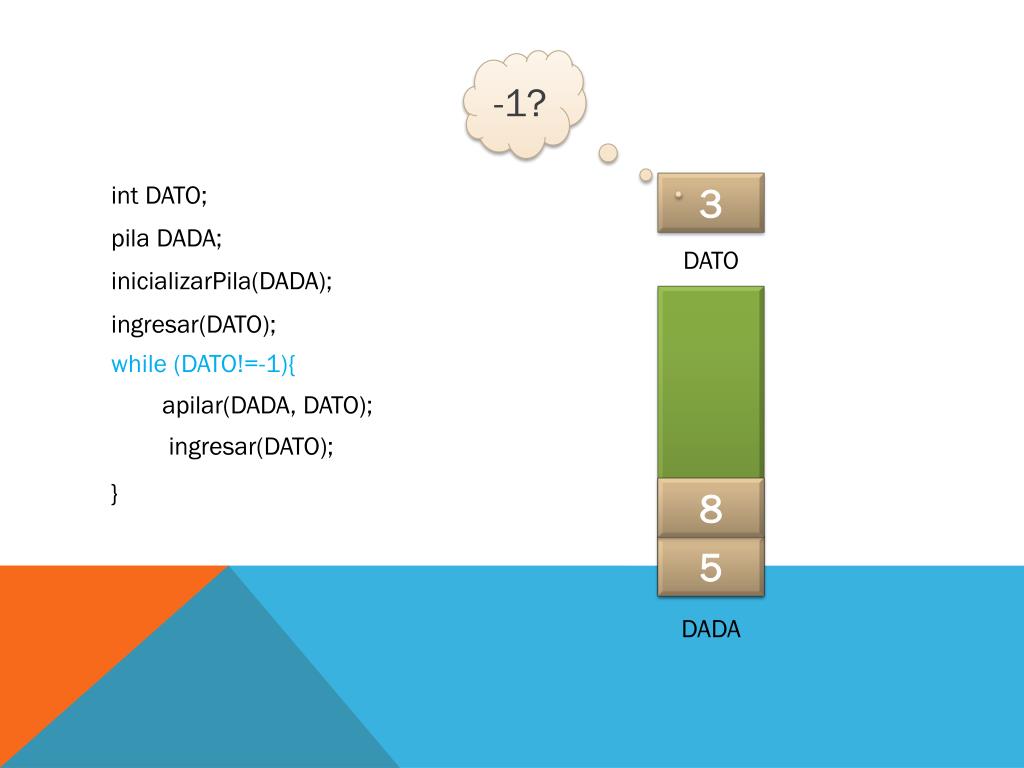 -1?

int DATO;

pila DADA;

inicializarPila(DADA);

ingresar(DATO);

while (DATO!=-1){

apilar(DADA, DATO);

ingresar(DATO);

}

3

DATO

8

5

DADA